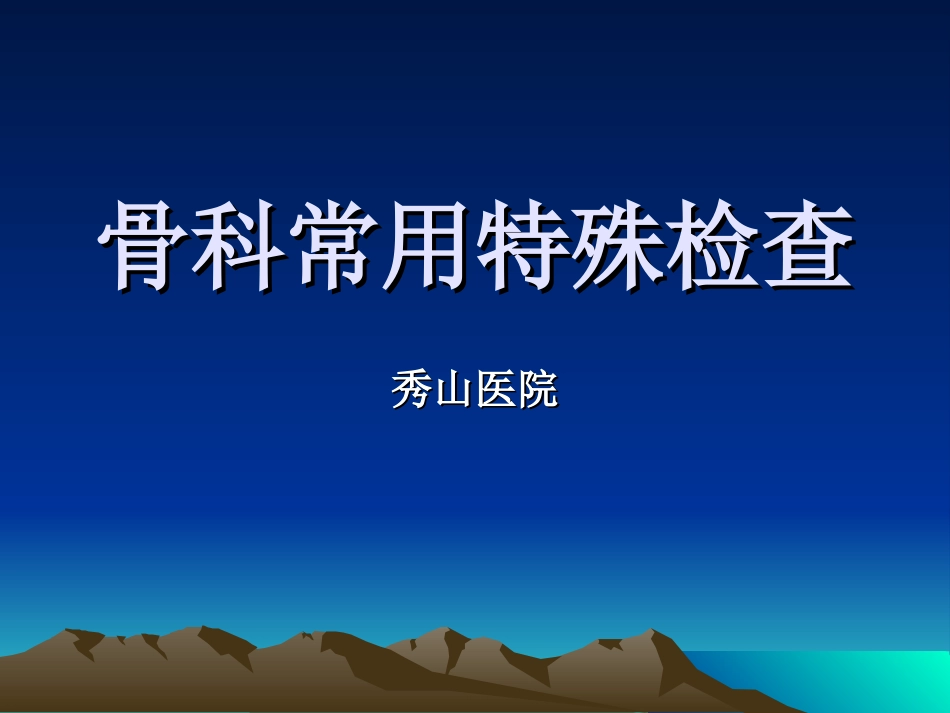 骨科常用特殊检查

秀山医院